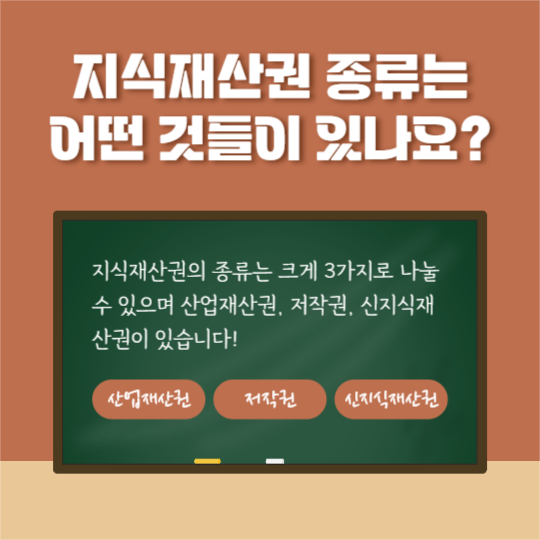 지식재산권 종류는 어떤 것들이 있나요?

지식재산권의 종류는 크게 3가지로 나눌 수 있으며 산업재산권, 저작권, 신지식재산권이 있습니다!

산업재산권

저작권

신지식재산권